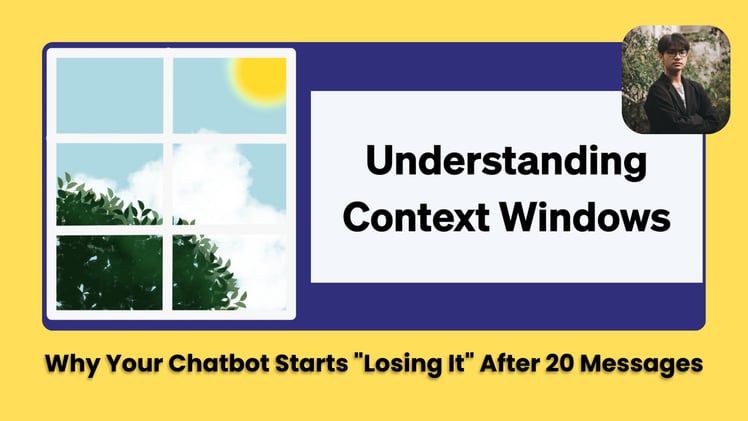 Understanding Context Windows

Why Your Chatbot Starts "Losing It" After 20 Messages